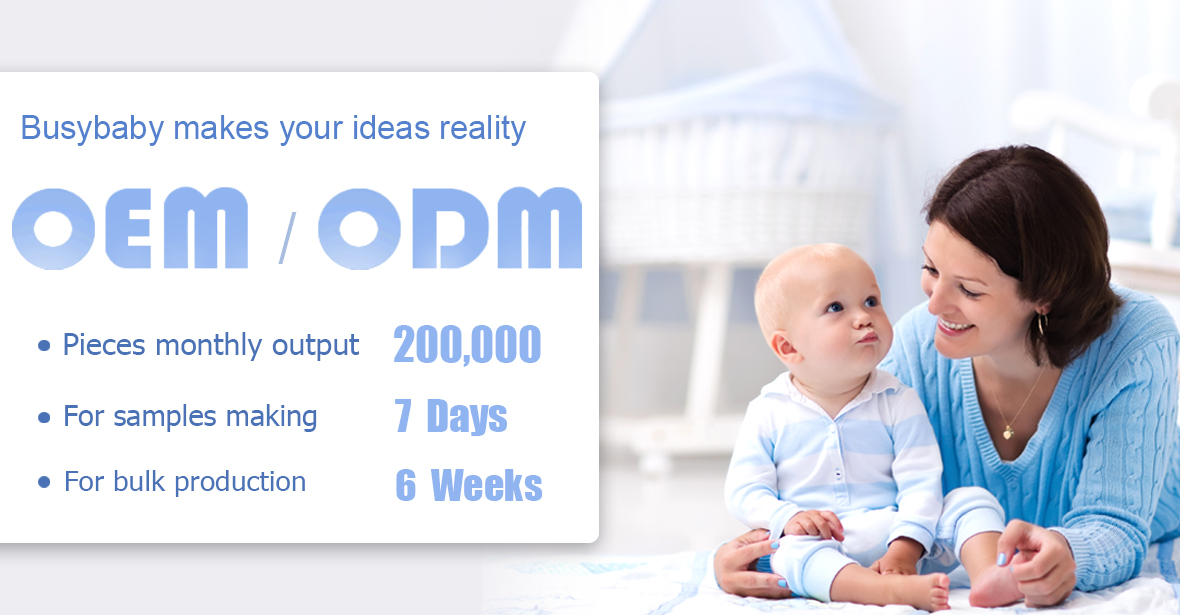 Busybaby makes your ideas reality

OEM / ODM

• Pieces monthly output 200,000

• For samples making 7 Days

• For bulk production 6 Weeks